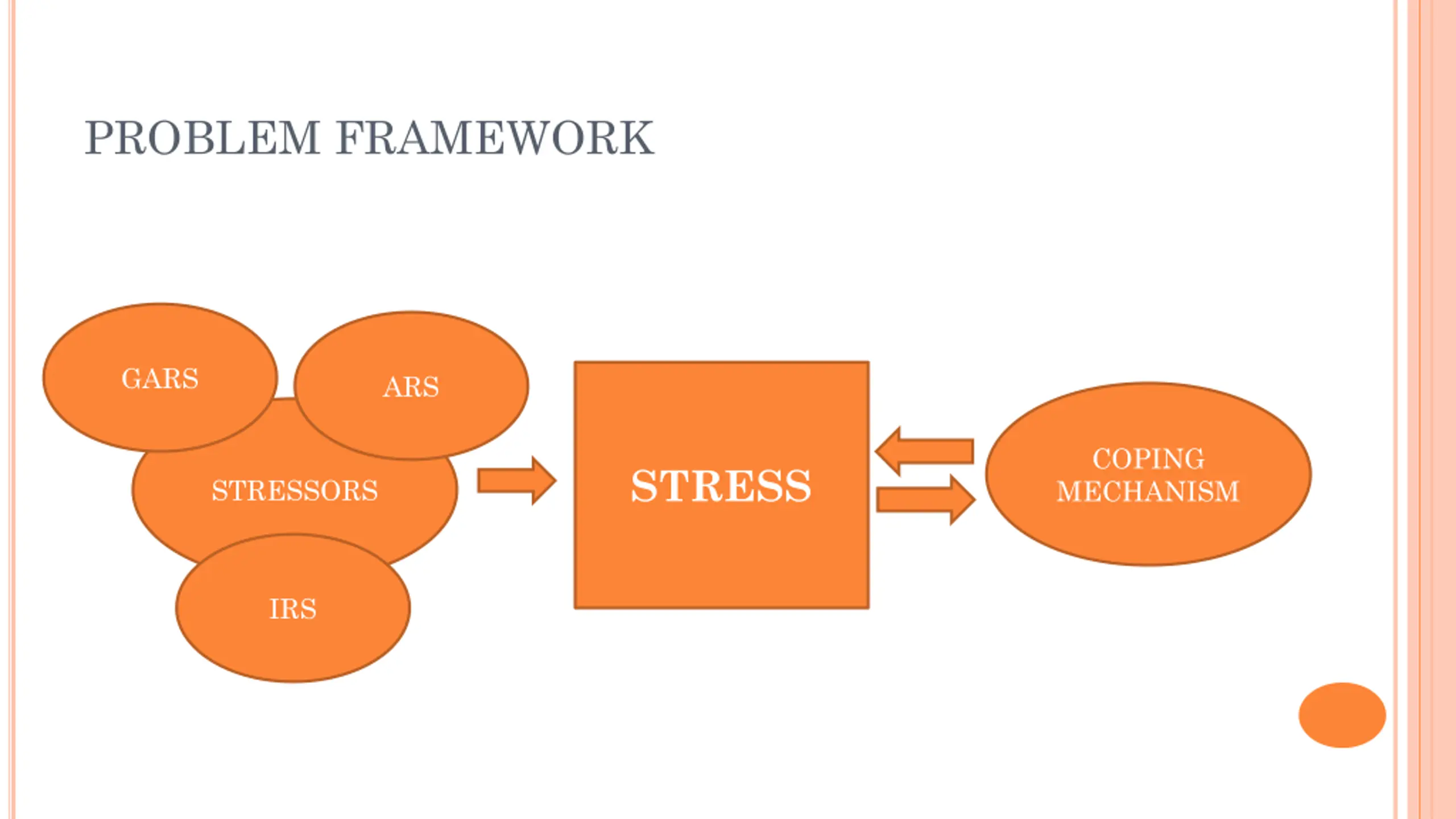 PROBLEM FRAMEWORK

GARS

ARS

STRESSORS

IRS

STRESS

COPING MECHANISM